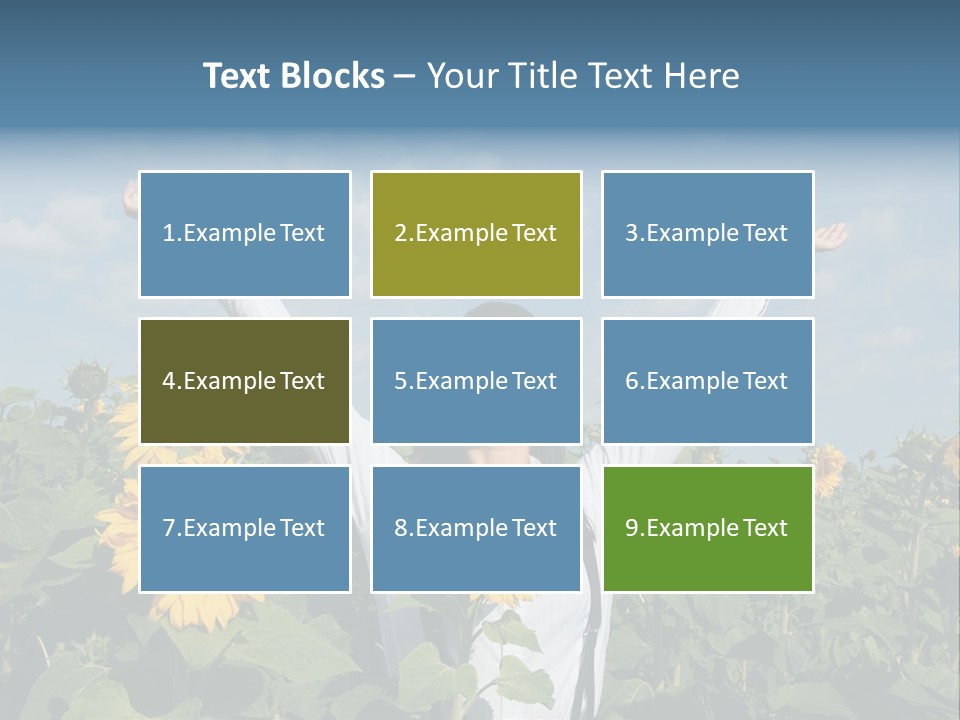 Text Blocks – Your Title Text Here

1.Example Text

2.Example Text

3.Example Text

4.Example Text

5.Example Text

6.Example Text

7.Example Text

8.Example Text

9.Example Text